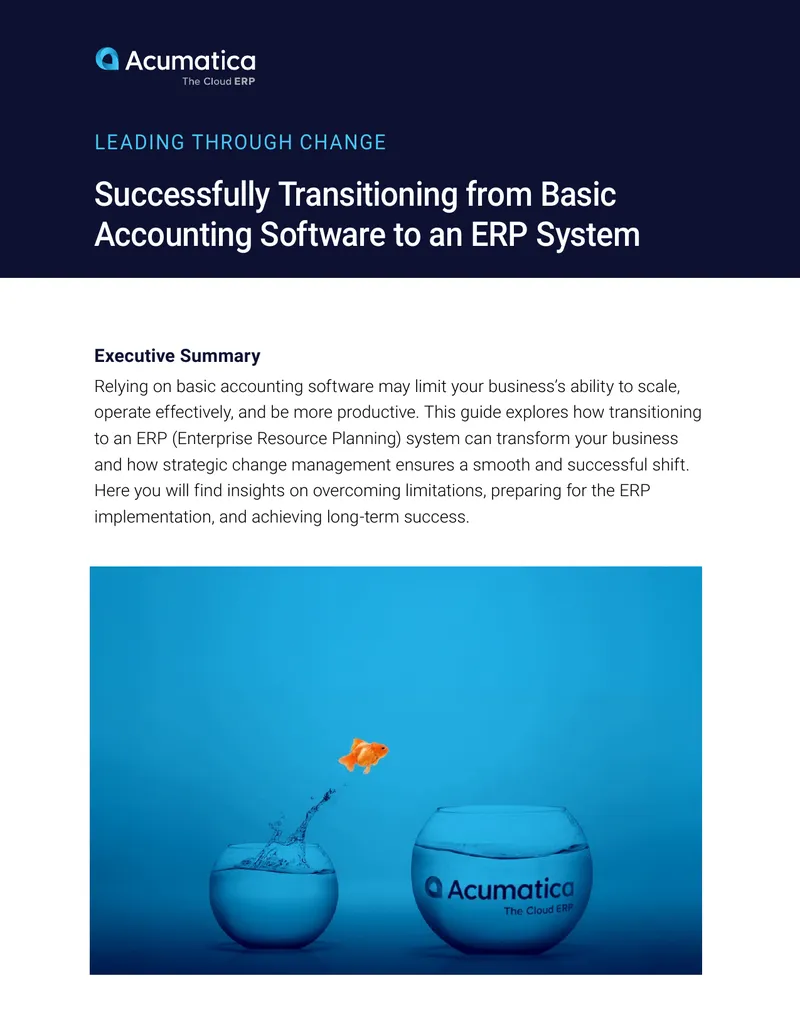 Acumatica
The Cloud ERP

LEADING THROUGH CHANGE

Successfully Transitioning from Basic Accounting Software to an ERP System

Executive Summary

Relying on basic accounting software may limit your business's ability to scale, operate effectively, and be more productive. This guide explores how transitioning to an ERP (Enterprise Resource Planning) system can transform your business and how strategic change management ensures a smooth and successful shift. Here you will find insights on overcoming limitations, preparing for the ERP implementation, and achieving long-term success.

Acumatica
The Cloud ERP